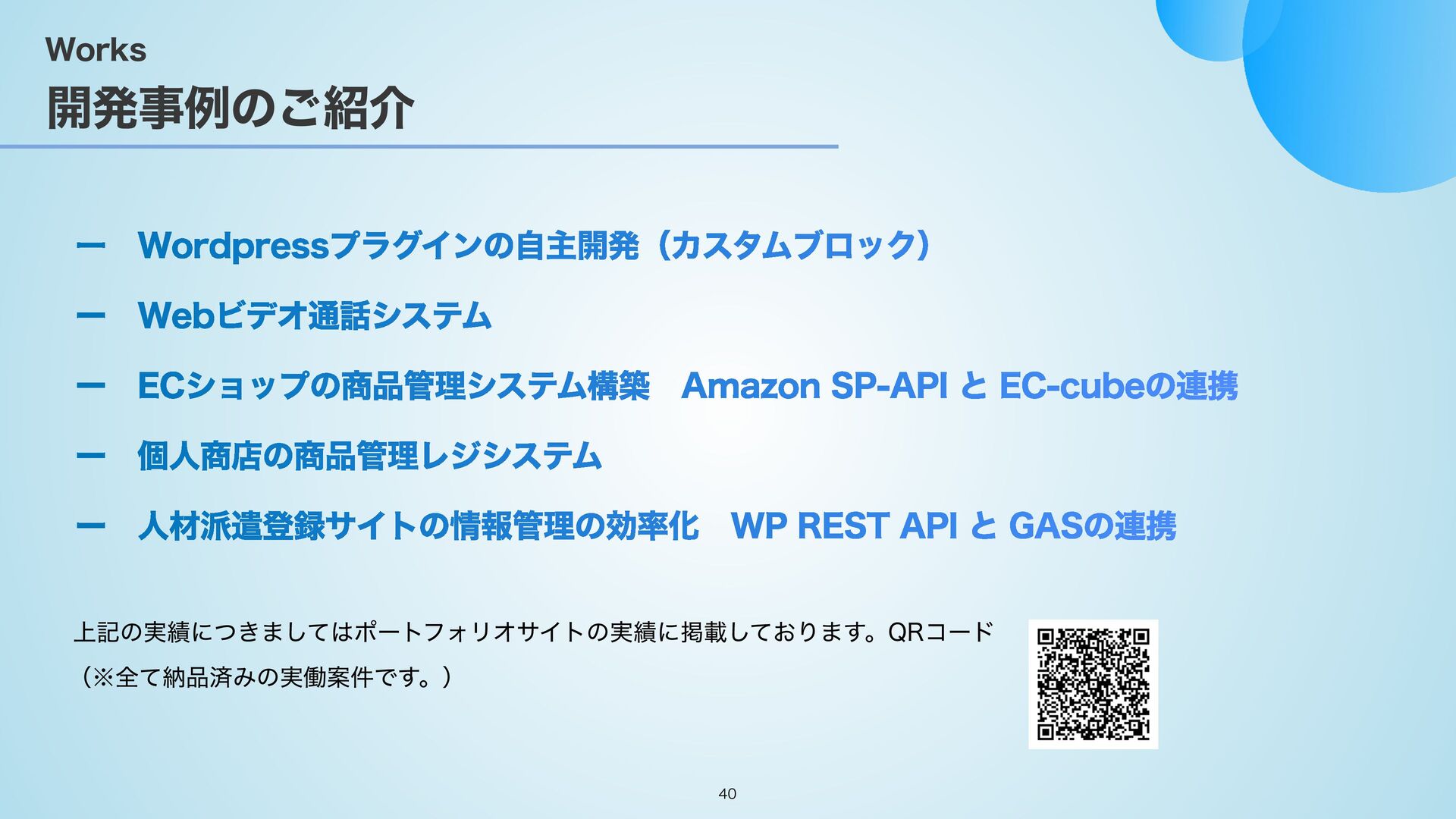 Works
開発事例のご紹介

ー　Wordpressプラグインの自主開発（カスタムブロック）
ー　Webビデオ通話システム
ー　ECショップの商品管理システム構築　Amazon SP-API と EC-cubeの連携
ー　個人商店の商品管理レジシステム
ー　人材派遣登録サイトの情報管理の効率化　WP REST API と GASの連携

上記の実績につきましてはポートフォリオサイトの実績に掲載しております。QRコード
（※全て納品済みの実働案件です。）

40